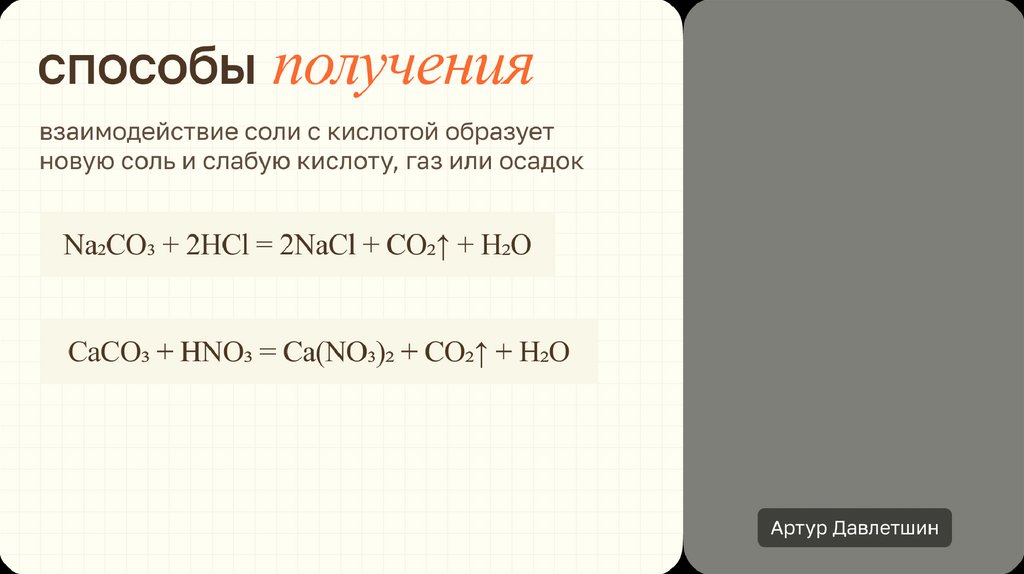 способы получения

взаимодействие соли с кислотой образует новую соль и слабую кислоту, газ или осадок

$Na_2CO_3 + 2HCl = 2NaCl + CO_2\uparrow + H_2O$

$CaCO_3 + HNO_3 = Ca(NO_3)_2 + CO_2\uparrow + H_2O$

Артур Давлетшин